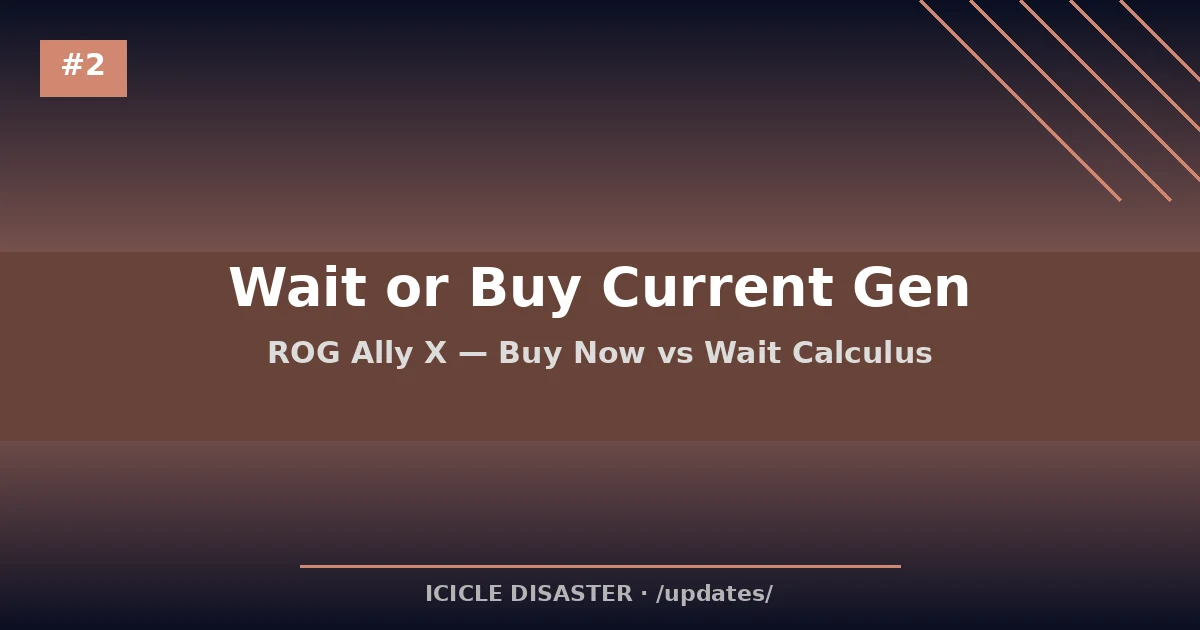 #2

Wait or Buy Current Gen

ROG Ally X — Buy Now vs Wait Calculus

ICICLE DISASTER · /updates/